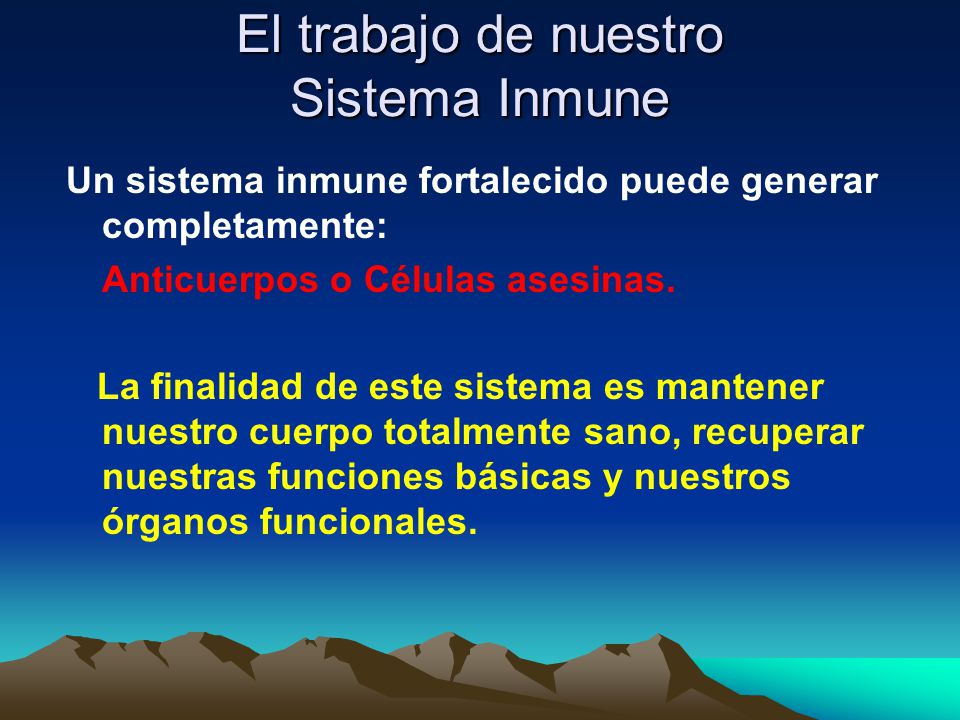 El trabajo de nuestro Sistema Inmune

Un sistema inmune fortalecido puede generar completamente:

Anticuerpos o Células asesinas.

La finalidad de este sistema es mantener nuestro cuerpo totalmente sano, recuperar nuestras funciones básicas y nuestros órganos funcionales.